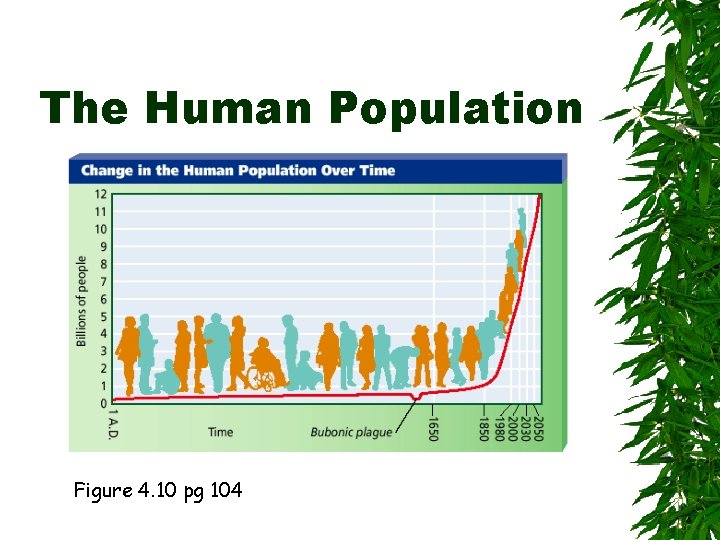 The Human Population

Change in the Human Population Over Time

Billions of people

12
11
10
9
8
7
6
5
4
3
2
1
0

1 A.D.
Time
Bubonic plague
1650
1850
1980
2000
2030
2050

Figure 4.10 pg 104